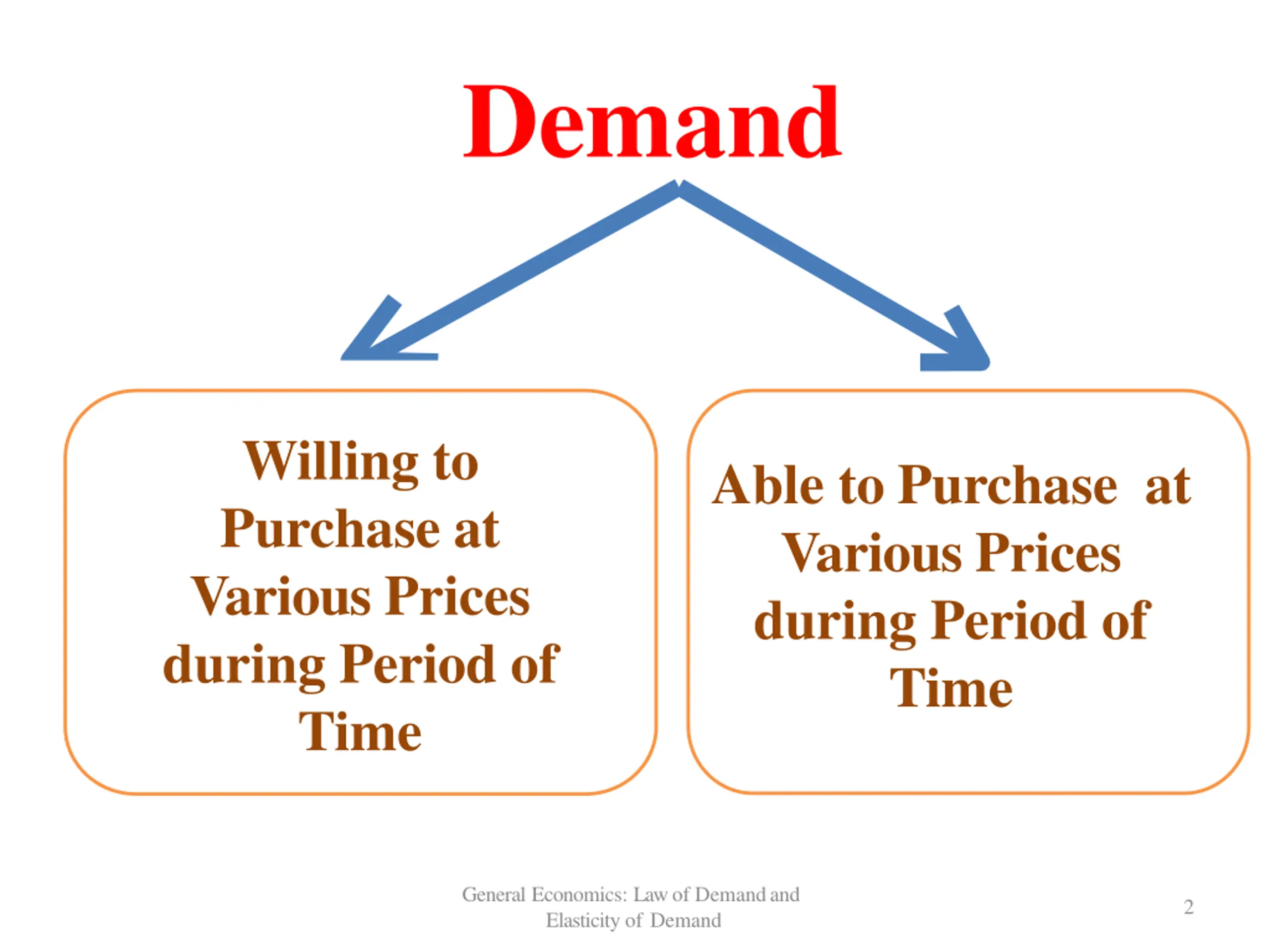 Demand

Willing to Purchase at Various Prices during Period of Time

Able to Purchase at Various Prices during Period of Time

General Economics: Law of Demand and Elasticity of Demand

2